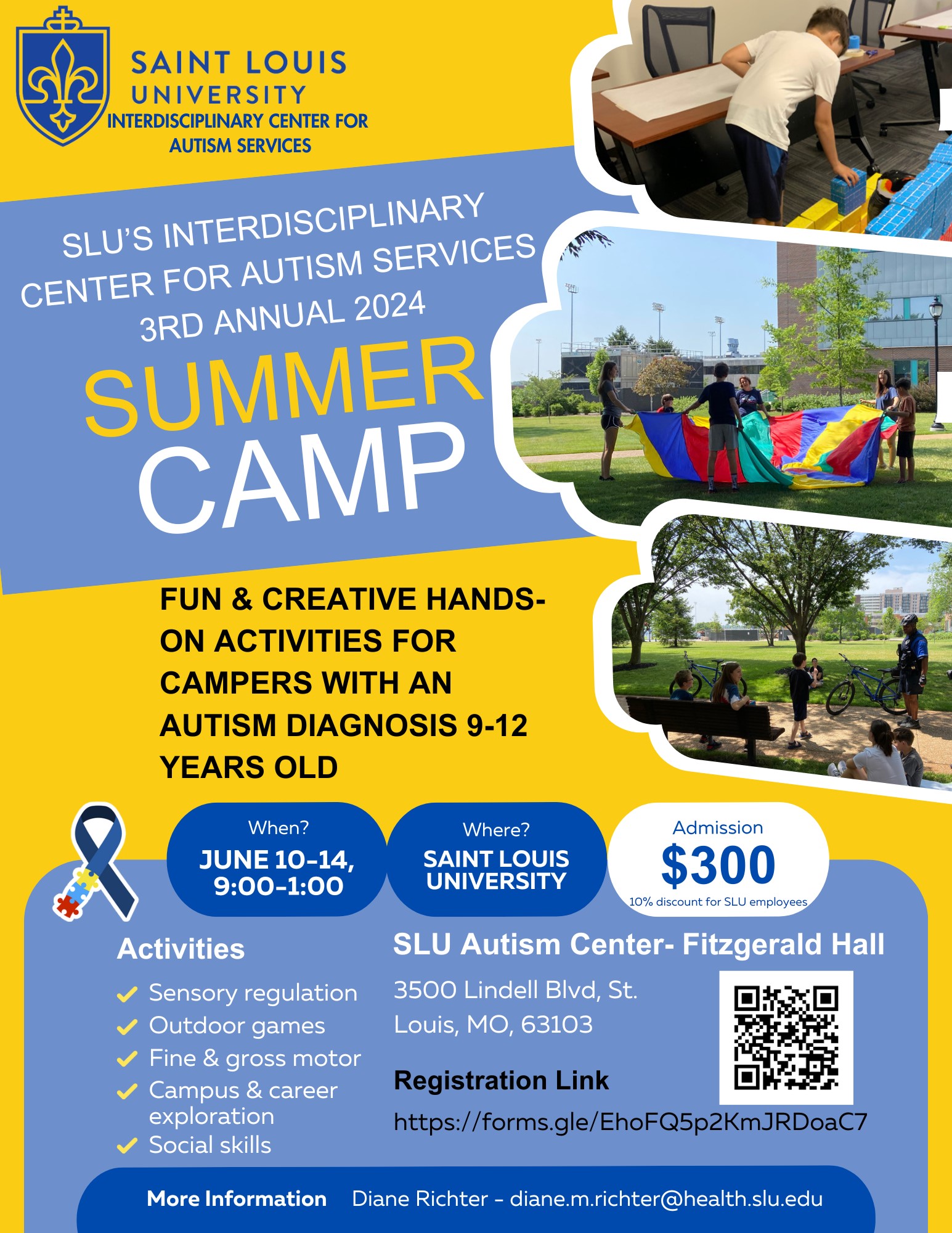 SAINT LOUIS UNIVERSITY
INTERDISCIPLINARY CENTER FOR AUTISM SERVICES

SLU'S INTERDISCIPLINARY CENTER FOR AUTISM SERVICES 3RD ANNUAL 2024

SUMMER CAMP

FUN & CREATIVE HANDS-ON ACTIVITIES FOR CAMPERS WITH AN AUTISM DIAGNOSIS 9-12 YEARS OLD

When?
JUNE 10-14, 9:00-1:00

Where?
SAINT LOUIS UNIVERSITY

Admission
$300
10% discount for SLU employees

Activities
Sensory regulation
Outdoor games
Fine & gross motor
Campus & career exploration
Social skills

SLU Autism Center- Fitzgerald Hall
3500 Lindell Blvd, St. Louis, MO, 63103

Registration Link
https://forms.gle/EhoFQ5p2KmJRDoaC7

More Information Diane Richter - diane.m.richter@health.slu.edu